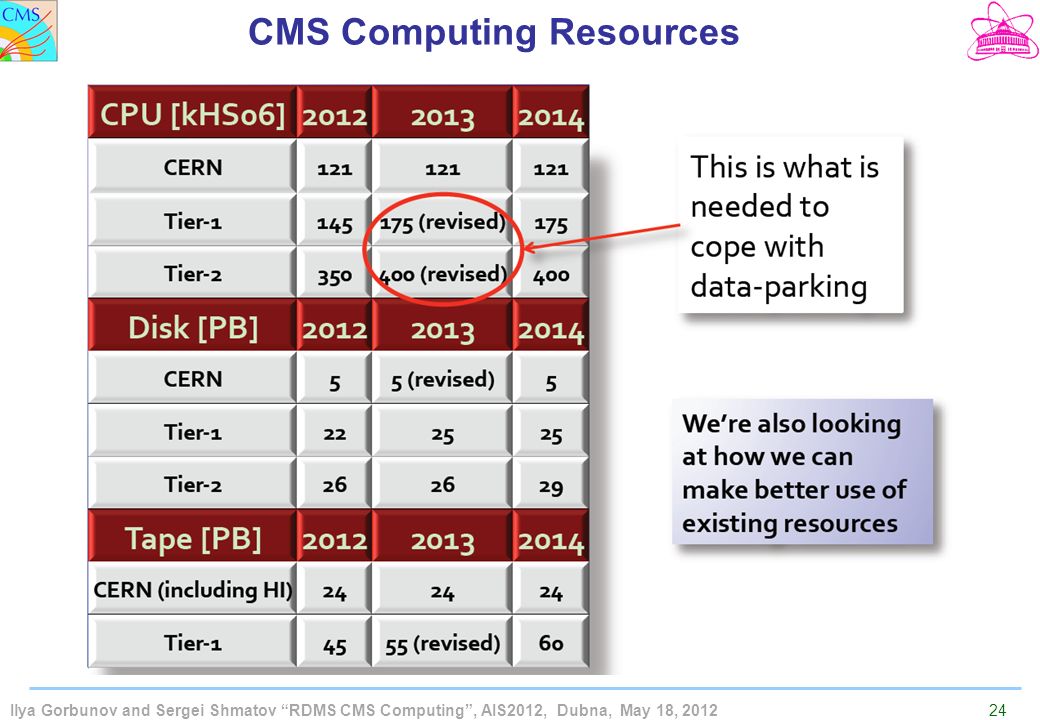 CMS

CMS Computing Resources

| CPU [kHS06] | 2012 | 2013 | 2014 |
|---|---|---|---|
| CERN | 121 | 121 | 121 |
| Tier-1 | 145 | 175 (revised) | 175 |
| Tier-2 | 350 | 400 (revised) | 400 |
| Disk [PB] | 2012 | 2013 | 2014 |
| CERN | 5 | 5 (revised) | 5 |
| Tier-1 | 22 | 25 | 25 |
| Tier-2 | 26 | 26 | 29 |
| Tape [PB] | 2012 | 2013 | 2014 |
| CERN (including HI) | 24 | 24 | 24 |
| Tier-1 | 45 | 55 (revised) | 60 |

This is what is needed to cope with data-parking

We're also looking at how we can make better use of existing resources

Ilya Gorbunov and Sergei Shmatov "RDMS CMS Computing", AIS2012, Dubna, May 18, 2012

24